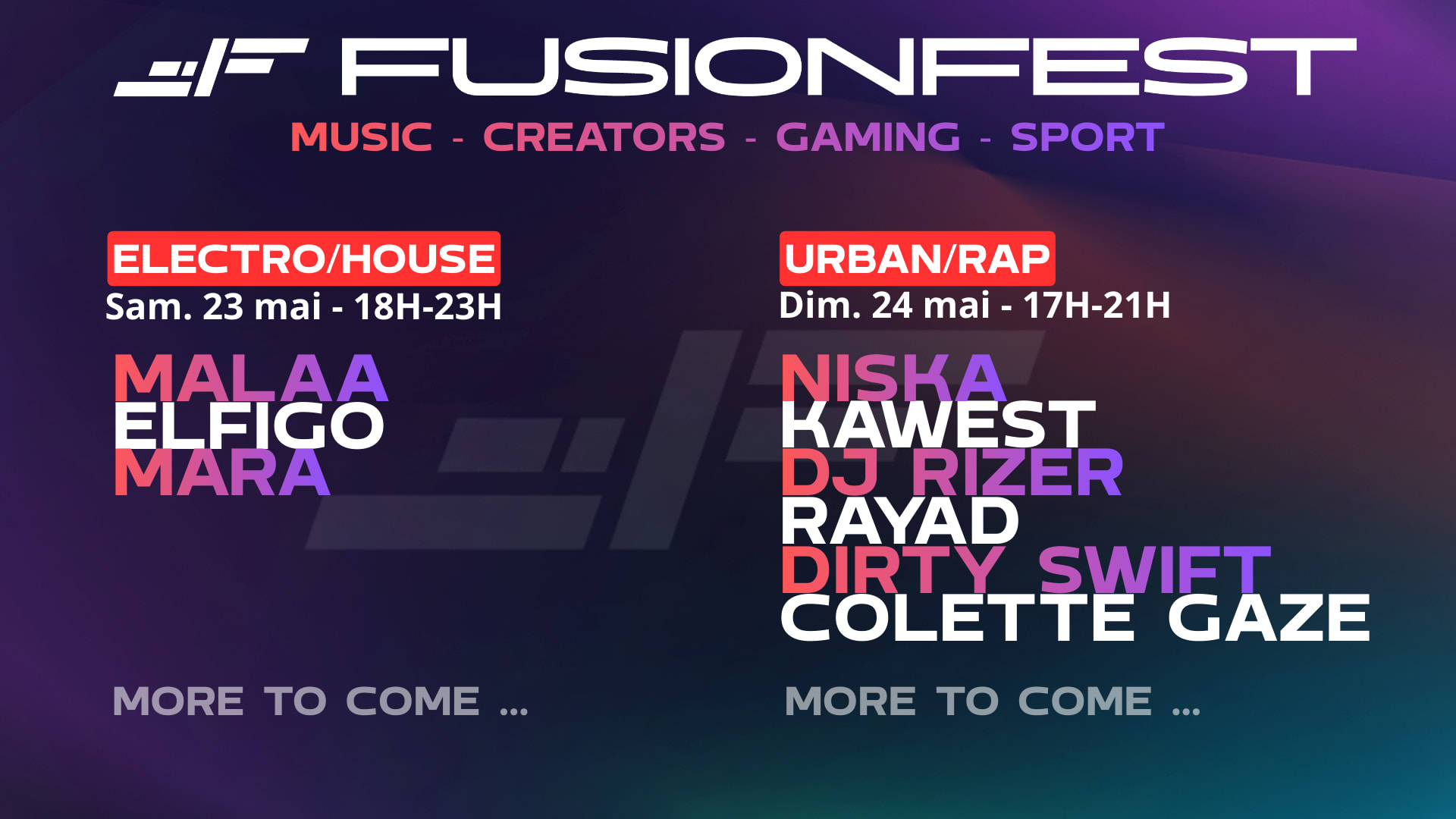 FUSIONFEST

MUSIC - CREATORS - GAMING - SPORT

ELECTRO/HOUSE

Sam. 23 mai - 18H-23H

MALAA
ELFIGO
MARA

MORE TO COME ...

URBAN/RAP

Dim. 24 mai - 17H-21H

NISKA
KAWEST
DJ RIZER
RAYAD
DIRTY SWIFT
COLETTE GAZE

MORE TO COME ...